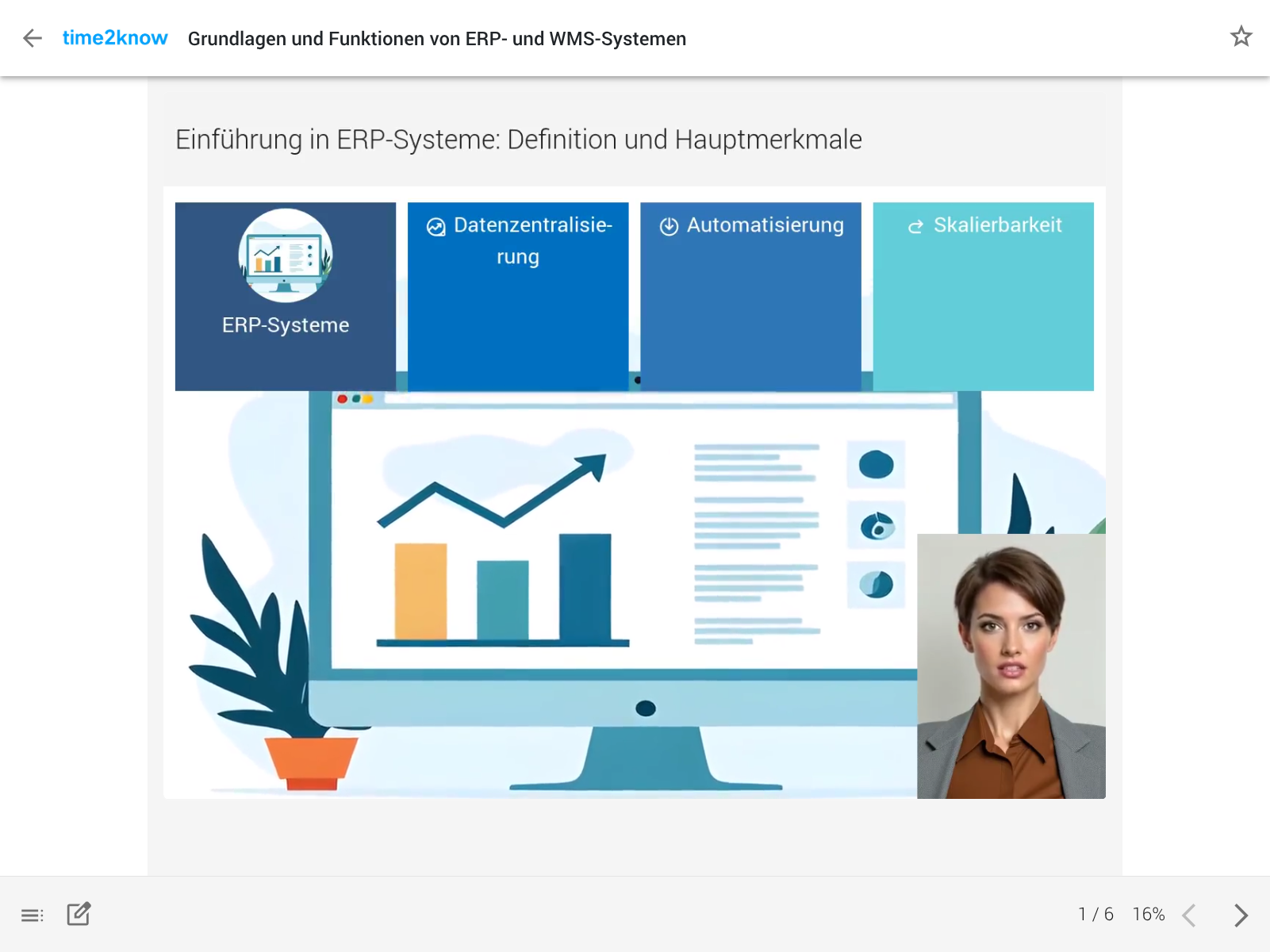 time2know Grundlagen und Funktionen von ERP- und WMS-Systemen

Einführung in ERP-Systeme: Definition und Hauptmerkmale

ERP-Systeme

Datenzentralisierung

Automatisierung

Skalierbarkeit

1 / 6 16%